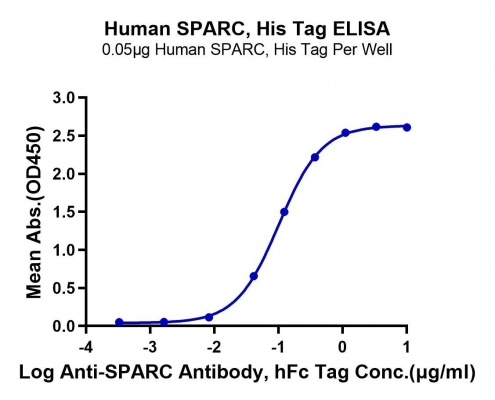 Human SPARC, His Tag ELISA
0.05μg Human SPARC, His Tag Per Well

Mean Abs.(OD450)

3.0
2.5
2.0
1.5
1.0
0.5
0.0

-4
-3
-2
-1
0
1

Log Anti-SPARC Antibody, hFc Tag Conc.(μg/ml)